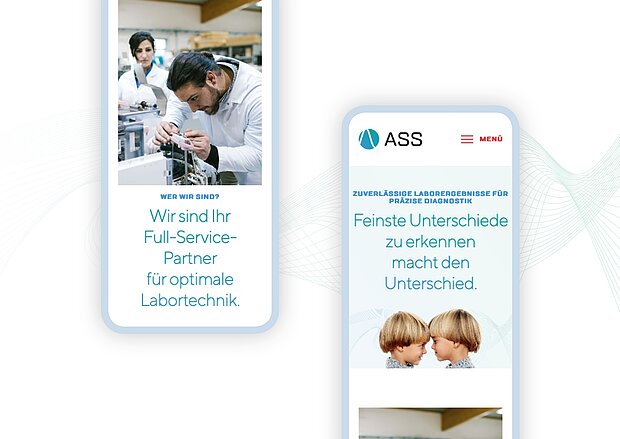 WER WIR SIND?

Wir sind Ihr Full-Service-Partner für optimale Labortechnik.

ASS

MENÜ

ZUVERLÄSSIGE LABORERGEBNISSE FÜR PRÄZISE DIAGNOSTIK

Feinste Unterschiede zu erkennen macht den Unterschied.